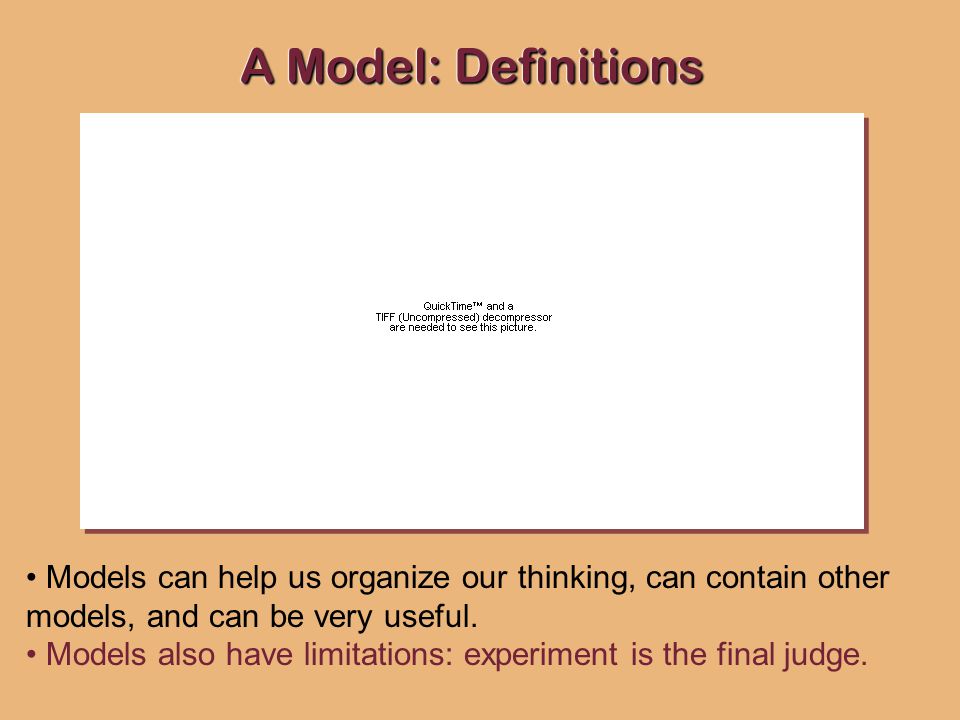 A Model: Definitions

QuickTime™ and a
TIFF (Uncompressed) decompressor
are needed to see this picture.

• Models can help us organize our thinking, can contain other models, and can be very useful.
• Models also have limitations: experiment is the final judge.